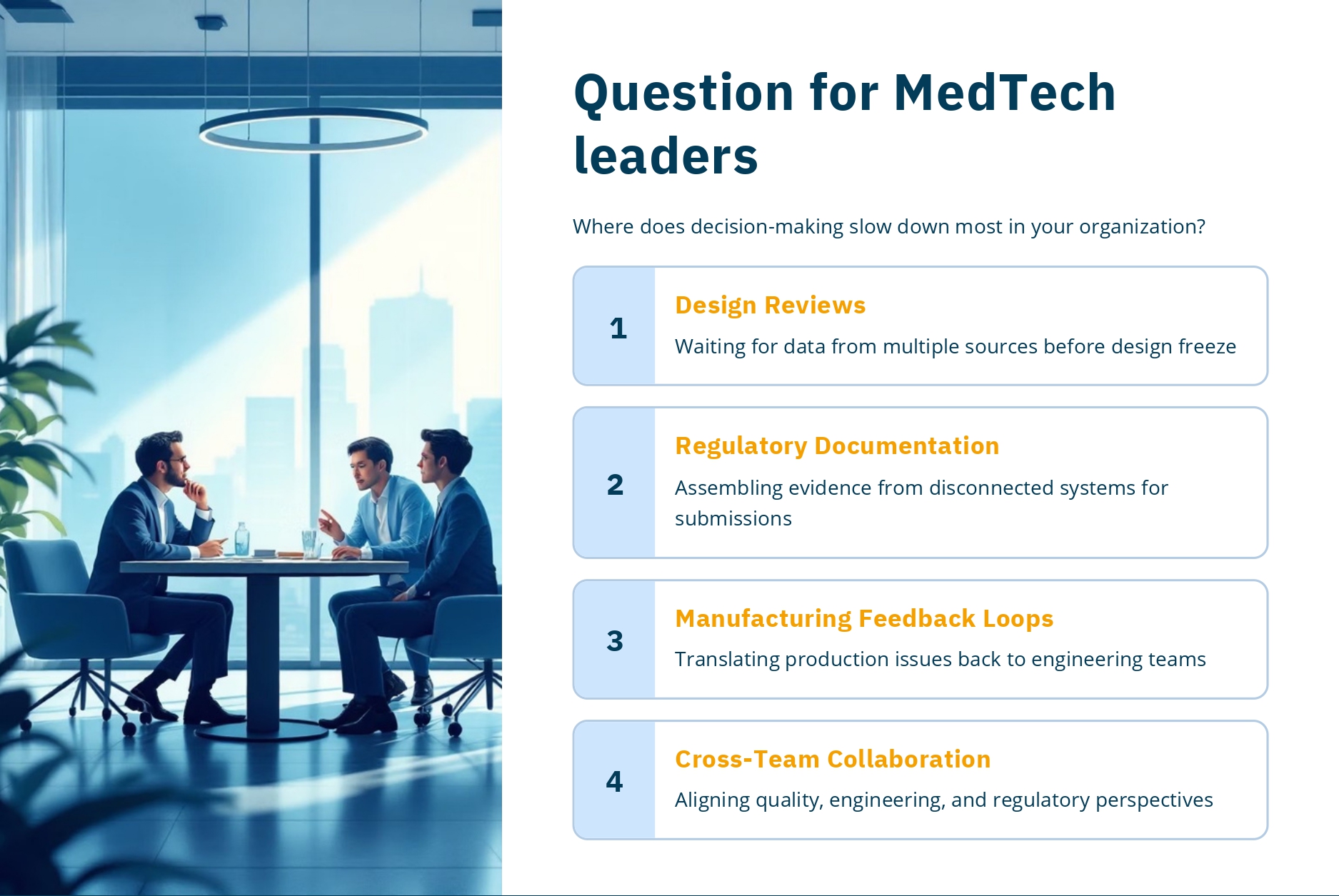 Question for MedTech leaders

Where does decision-making slow down most in your organization?

1

Design Reviews

Waiting for data from multiple sources before design freeze

2

Regulatory Documentation

Assembling evidence from disconnected systems for submissions

3

Manufacturing Feedback Loops

Translating production issues back to engineering teams

4

Cross-Team Collaboration

Aligning quality, engineering, and regulatory perspectives